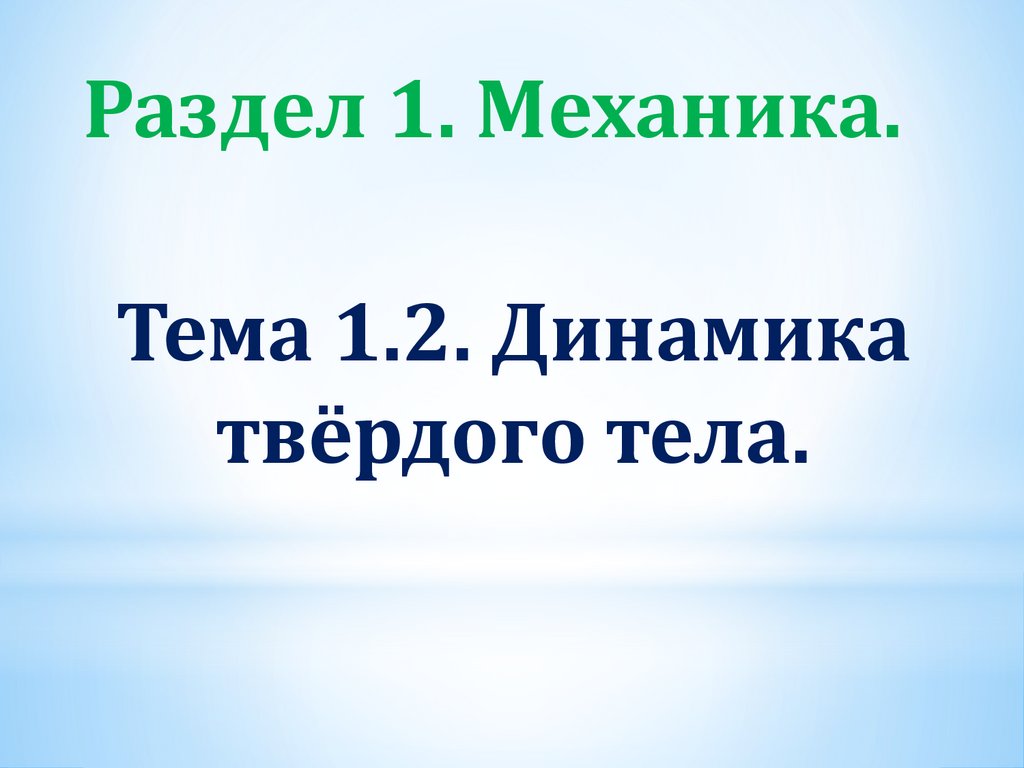 Раздел 1. Механика.

Тема 1.2. Динамика твёрдого тела.